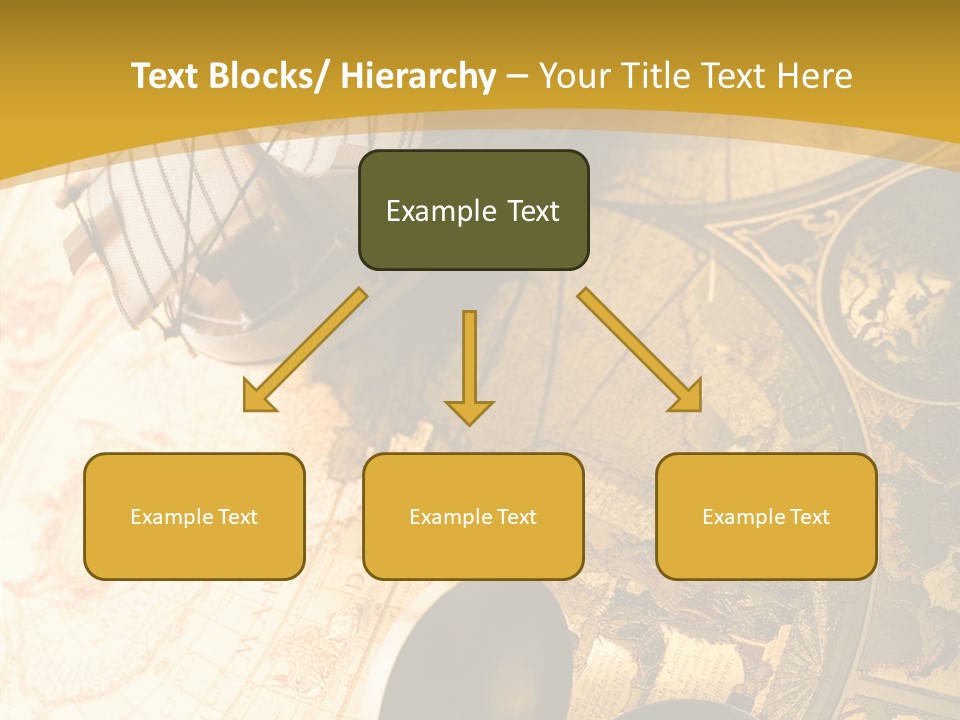 Text Blocks/ Hierarchy – Your Title Text Here

Example Text

Example Text

Example Text

Example Text